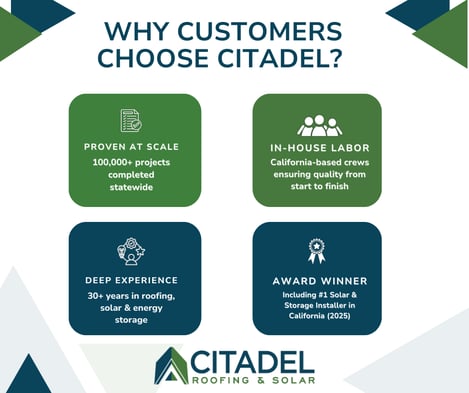 WHY CUSTOMERS CHOOSE CITADEL?

PROVEN AT SCALE
100,000+ projects completed statewide

IN-HOUSE LABOR
California-based crews ensuring quality from start to finish

DEEP EXPERIENCE
30+ years in roofing, solar & energy storage

AWARD WINNER
Including #1 Solar & Storage Installer in California (2025)

CITADEL
ROOFING & SOLAR